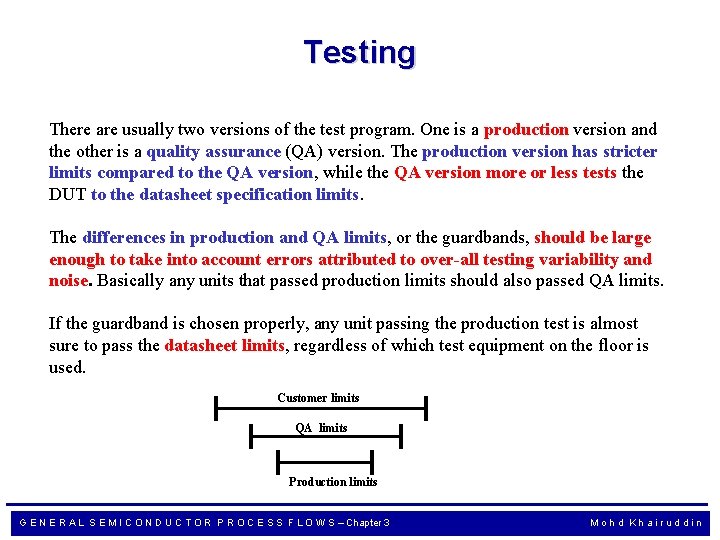 Testing

There are usually two versions of the test program. One is a production version and the other is a quality assurance (QA) version. The production version has stricter limits compared to the QA version, while the QA version more or less tests the DUT to the datasheet specification limits.

The differences in production and QA limits, or the guardbands, should be large enough to take into account errors attributed to over-all testing variability and noise. Basically any units that passed production limits should also passed QA limits.

If the guardband is chosen properly, any unit passing the production test is almost sure to pass the datasheet limits, regardless of which test equipment on the floor is used.

Customer limits

QA limits

Production limits

GENERAL SEMICONDUCTOR PROCESS FLOWS – Chapter 3

Mohd Khairuddin